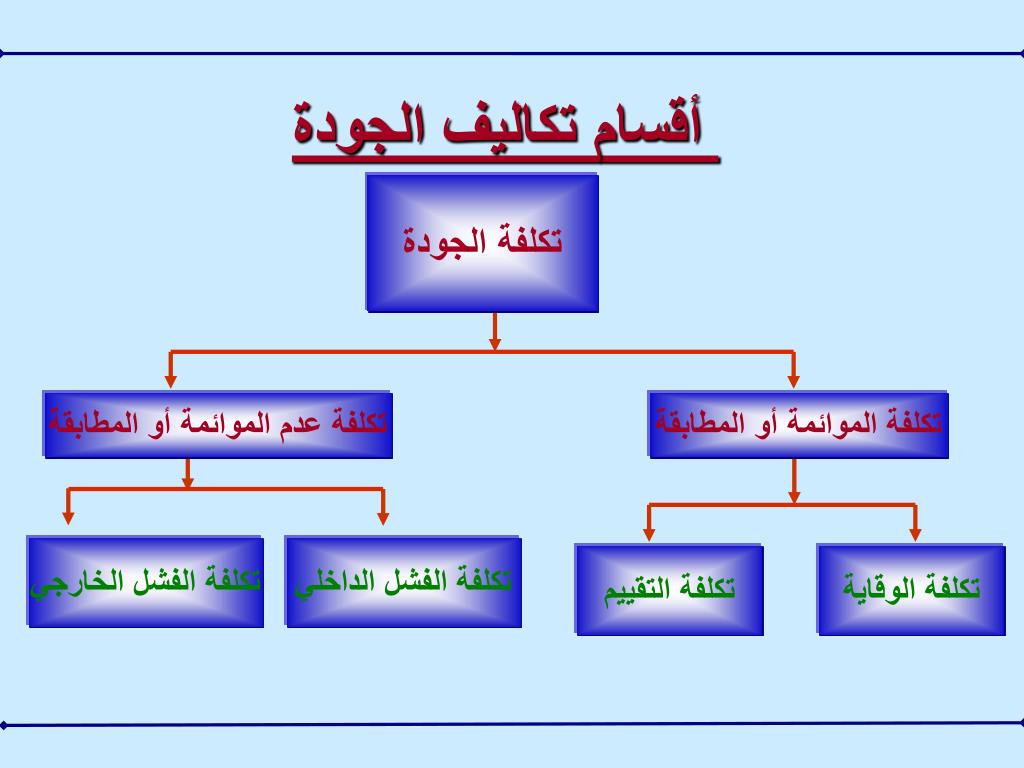 أقسام تكاليف الجودة

تكلفة الجودة

تكلفة الموائمة أو المطابقة

تكلفة عدم الموائمة أو المطابقة

تكلفة الوقاية

تكلفة التقييم

تكلفة الفشل الداخلي

تكلفة الفشل الخارجي